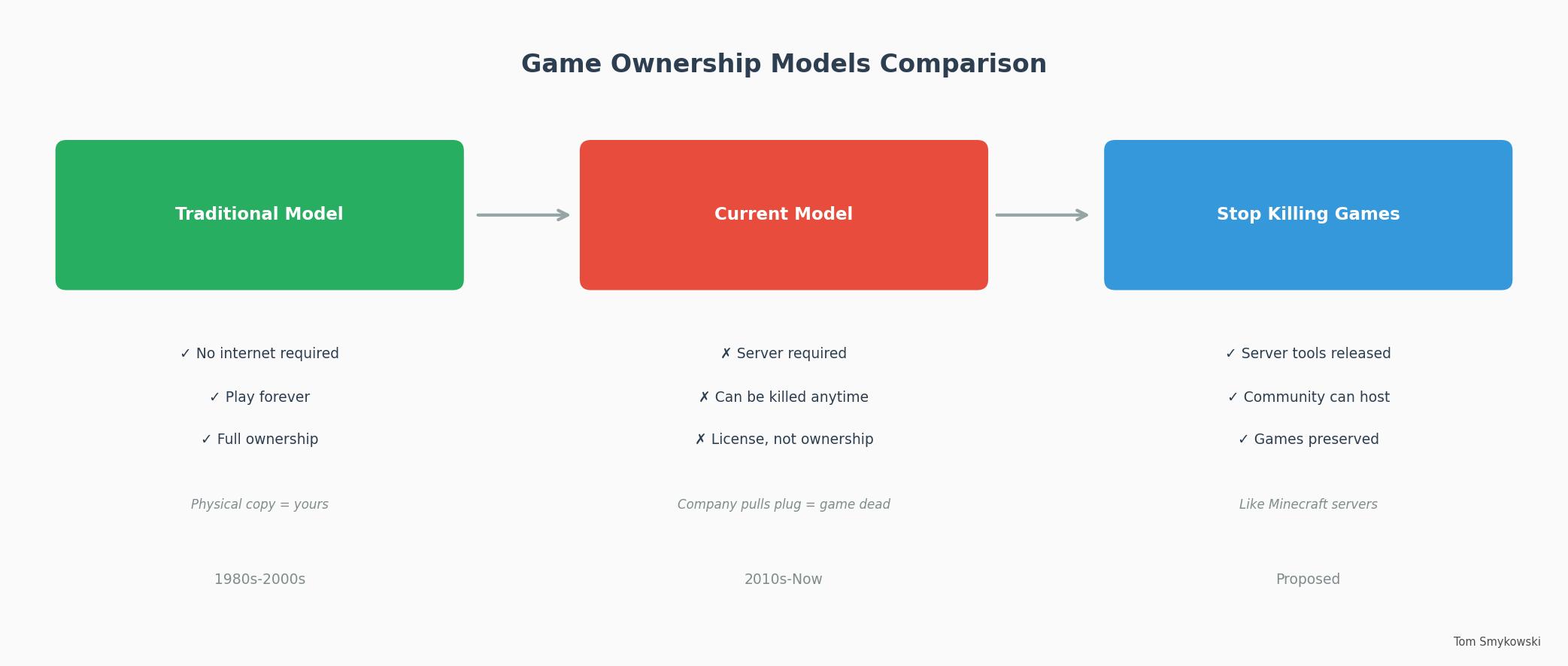 Game Ownership Models Comparison

Traditional Model

✓ No internet required

✓ Play forever

✓ Full ownership

Physical copy = yours

1980s-2000s

Current Model

✗ Server required

✗ Can be killed anytime

✗ License, not ownership

Company pulls plug = game dead

2010s-Now

Stop Killing Games

✓ Server tools released

✓ Community can host

✓ Games preserved

Like Minecraft servers

Proposed

Tom Smykowski